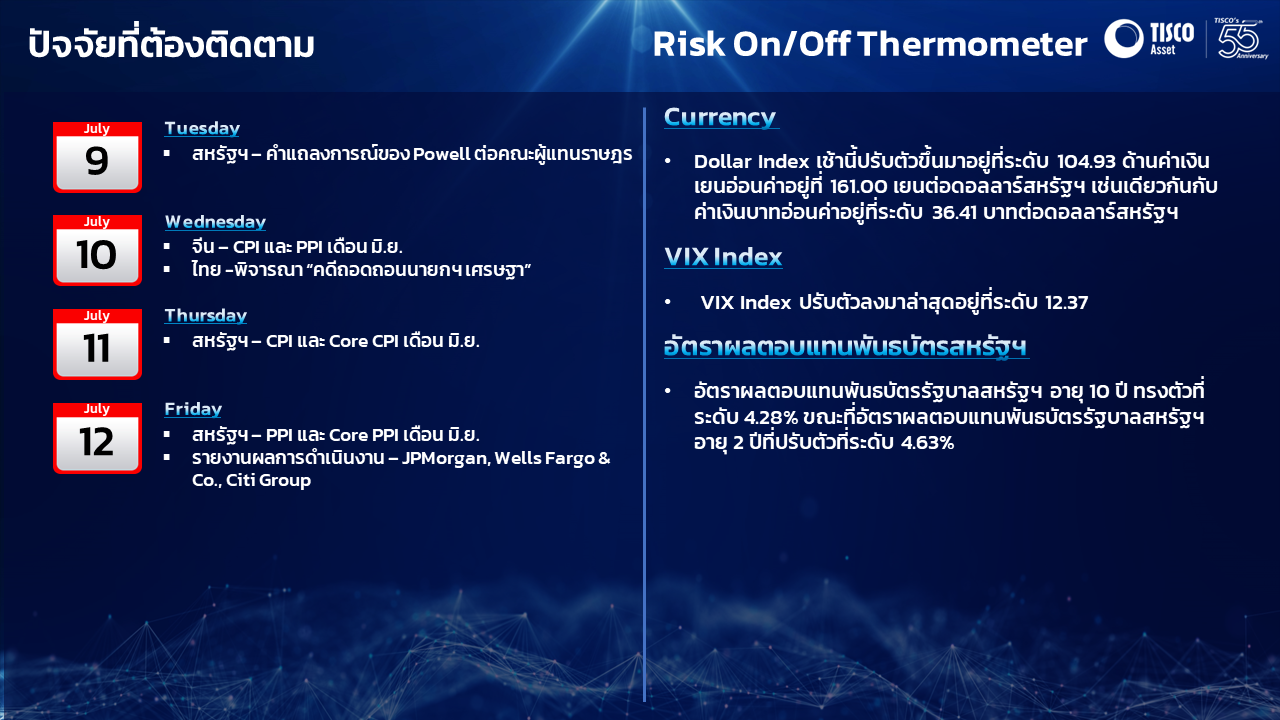 ปัจจัยที่ต้องติดตาม

Risk On/Off Thermometer

TISCO Asset

TISCO's 55 Anniversary

July
9
Tuesday
▪ สหรัฐฯ – คำแถลงการณ์ของ Powell ต่อคณะผู้แทนราษฎร

July
10
Wednesday
▪ จีน – CPI และ PPI เดือน มิ.ย.
▪ ไทย -พิจารณา "คดีถอดถอนนายกฯ เศรษฐา"

July
11
Thursday
▪ สหรัฐฯ – CPI และ Core CPI เดือน มิ.ย.

July
12
Friday
▪ สหรัฐฯ – PPI และ Core PPI เดือน มิ.ย.
▪ รายงานผลการดำเนินงาน – JPMorgan, Wells Fargo & Co., Citi Group

Currency

• Dollar Index เช้านี้ปรับตัวขึ้นมาอยู่ที่ระดับ 104.93 ด้านค่าเงินเยนอ่อนค่าอยู่ที่ 161.00 เยนต่อดอลลาร์สหรัฐฯ เช่นเดียวกันกับค่าเงินบาทอ่อนค่าอยู่ที่ระดับ 36.41 บาทต่อดอลลาร์สหรัฐฯ

VIX Index

• VIX Index ปรับตัวลงมาล่าสุดอยู่ที่ระดับ 12.37

อัตราผลตอบแทนพันธบัตรสหรัฐฯ

• อัตราผลตอบแทนพันธบัตรรัฐบาลสหรัฐฯ อายุ 10 ปี ทรงตัวที่ระดับ 4.28% ขณะที่อัตราผลตอบแทนพันธบัตรรัฐบาลสหรัฐฯ อายุ 2 ปีที่ปรับตัวที่ระดับ 4.63%